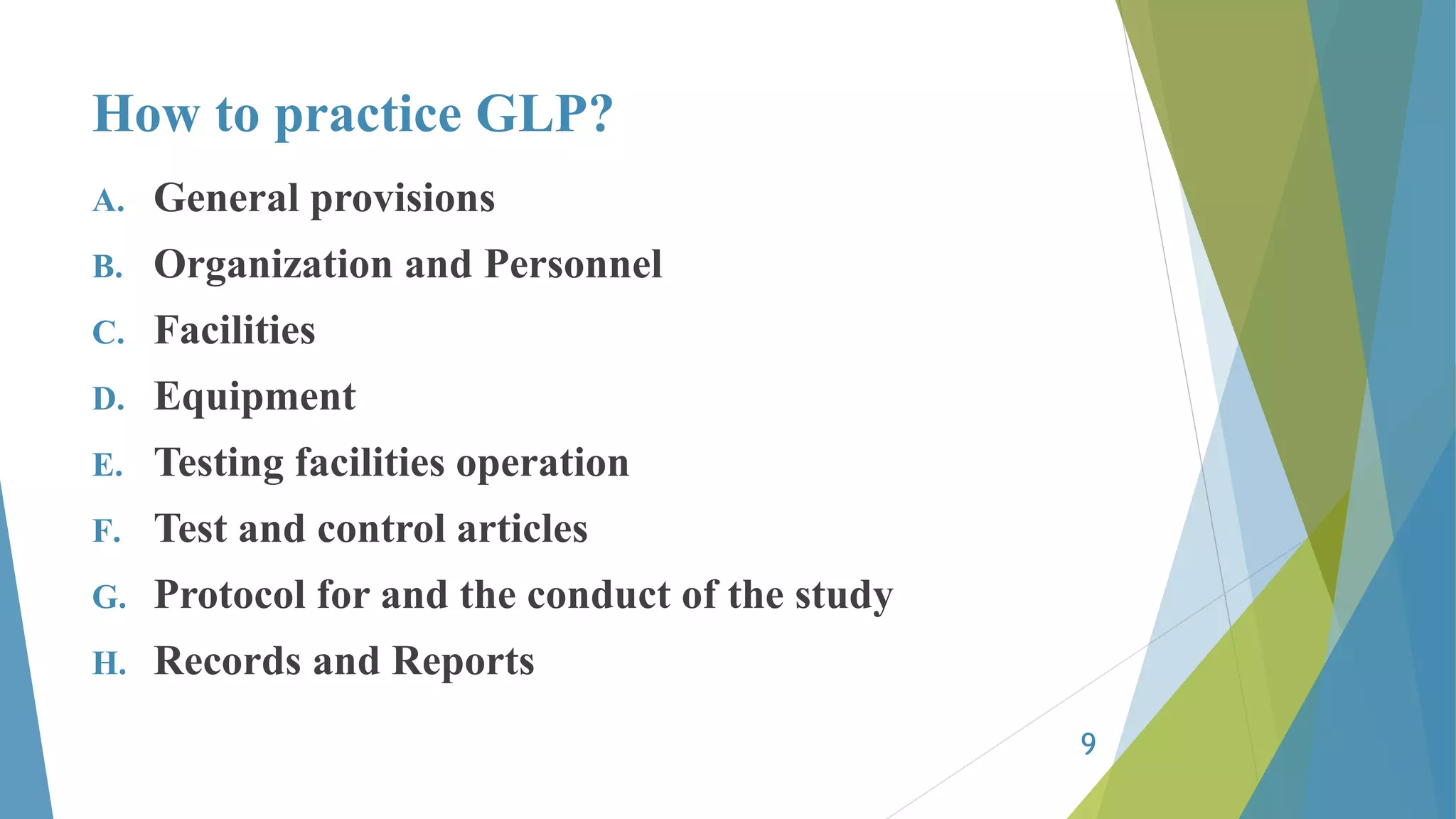 How to practice GLP?

A. General provisions
B. Organization and Personnel
C. Facilities
D. Equipment
E. Testing facilities operation
F. Test and control articles
G. Protocol for and the conduct of the study
H. Records and Reports

9